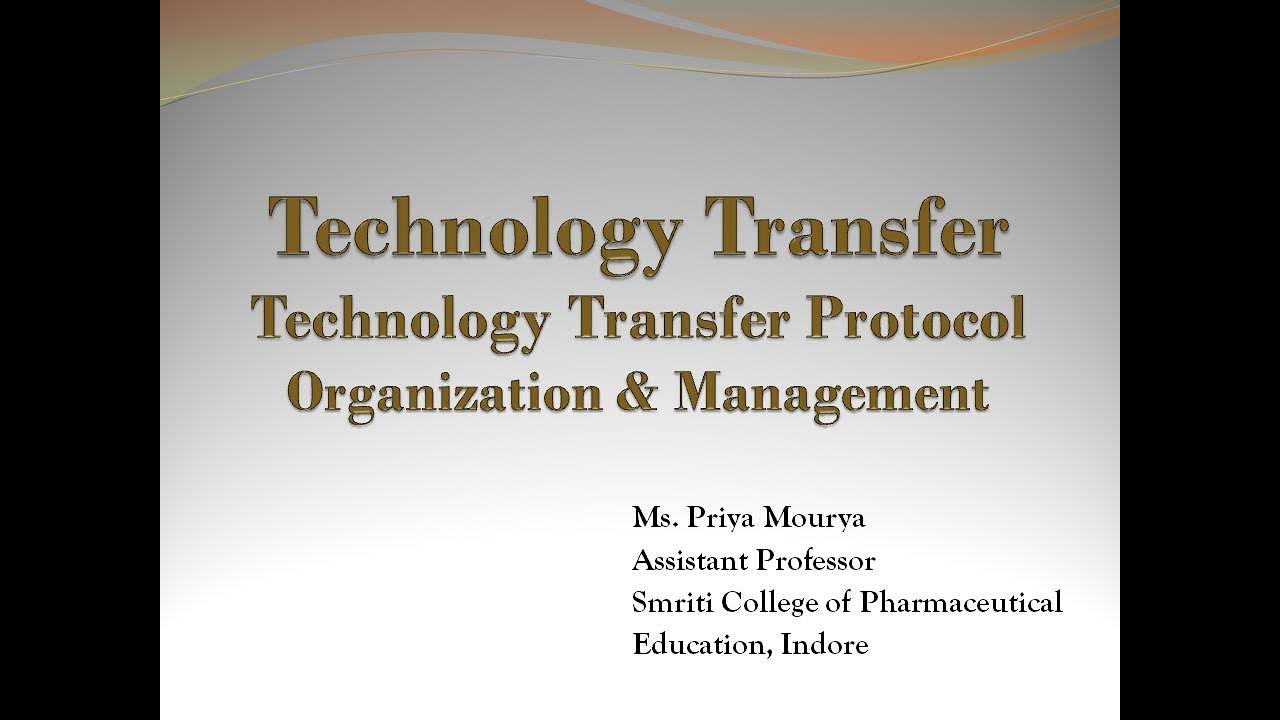 Technology Transfer
Technology Transfer Protocol
Organization & Management

Ms. Priya Mourya
Assistant Professor
Smriti College of Pharmaceutical Education, Indore